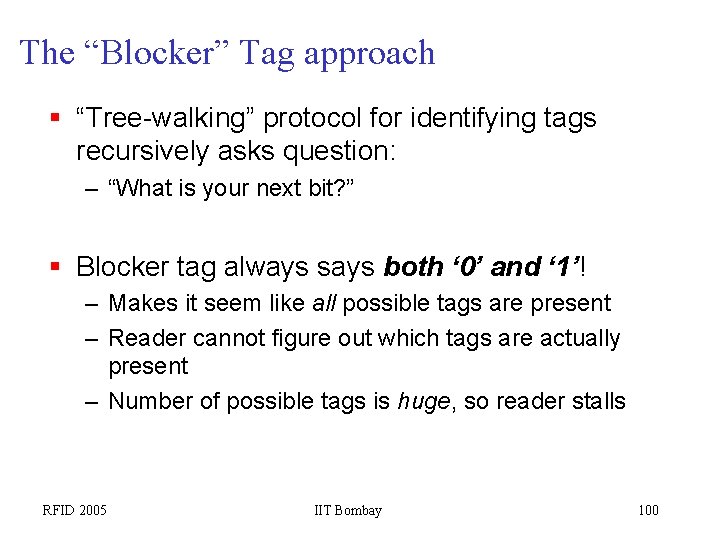 The “Blocker” Tag approach

▪ “Tree-walking” protocol for identifying tags recursively asks question:
– “What is your next bit?”

▪ Blocker tag always says both ‘0’ and ‘1’!
– Makes it seem like all possible tags are present
– Reader cannot figure out which tags are actually present
– Number of possible tags is huge, so reader stalls

RFID 2005 IIT Bombay 100